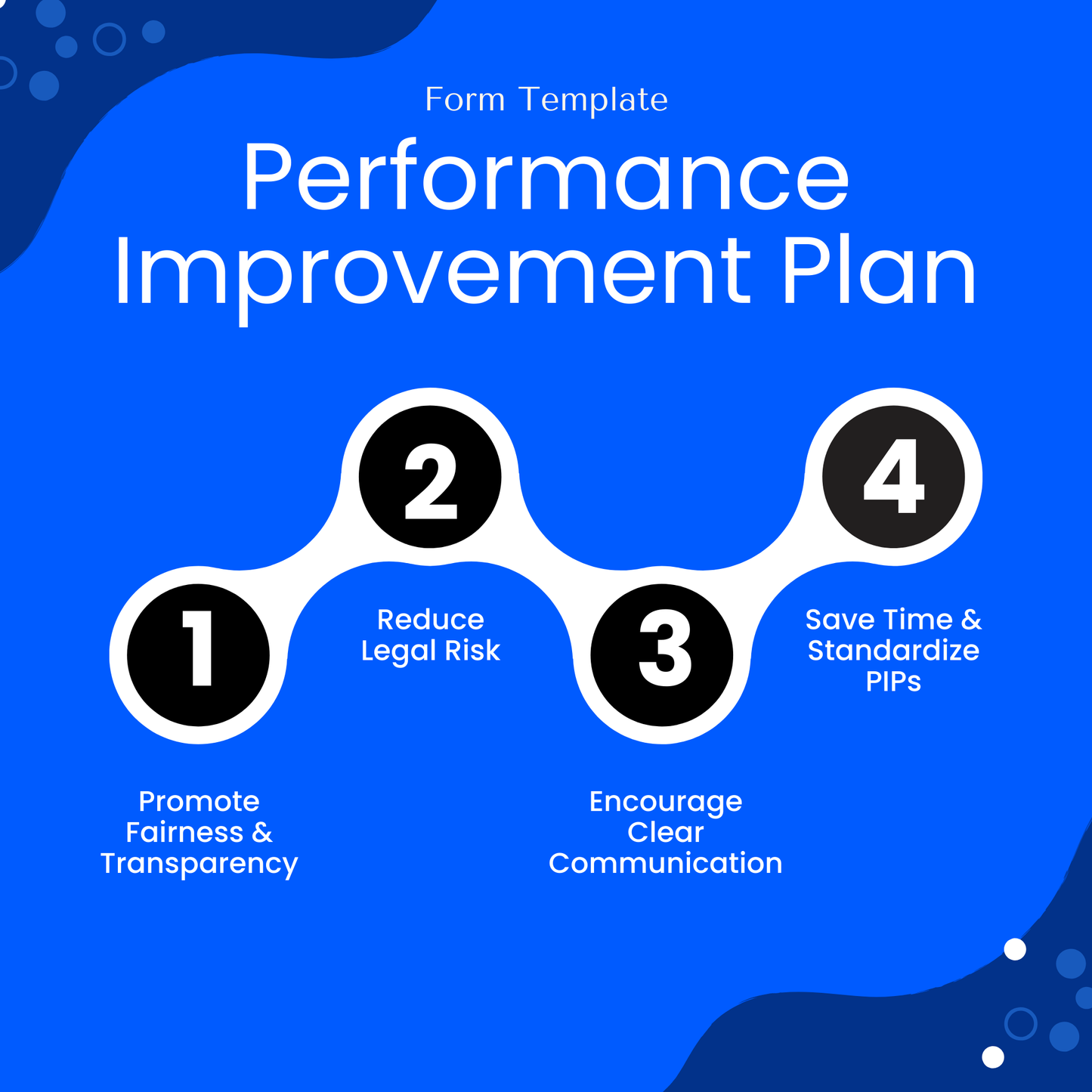 Form Template

Performance Improvement Plan

1

Promote Fairness & Transparency

2

Reduce Legal Risk

3

Encourage Clear Communication

4

Save Time & Standardize PIPs